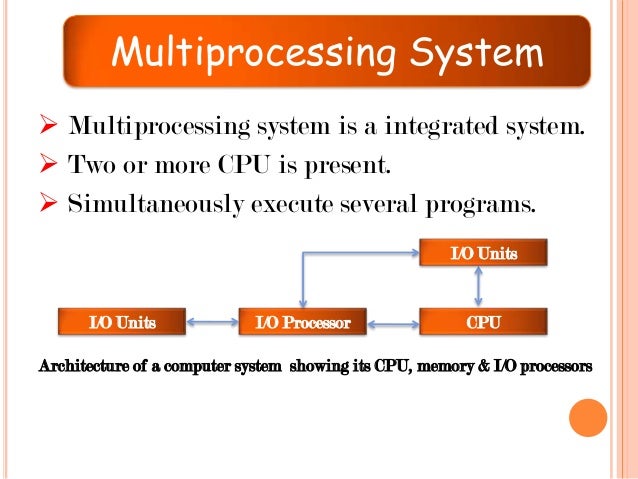 Multiprocessing System

➢ Multiprocessing system is a integrated system.
➢ Two or more CPU is present.
➢ Simultaneously execute several programs.

I/O Units

I/O Units

I/O Processor

CPU

Architecture of a computer system showing its CPU, memory & I/O processors